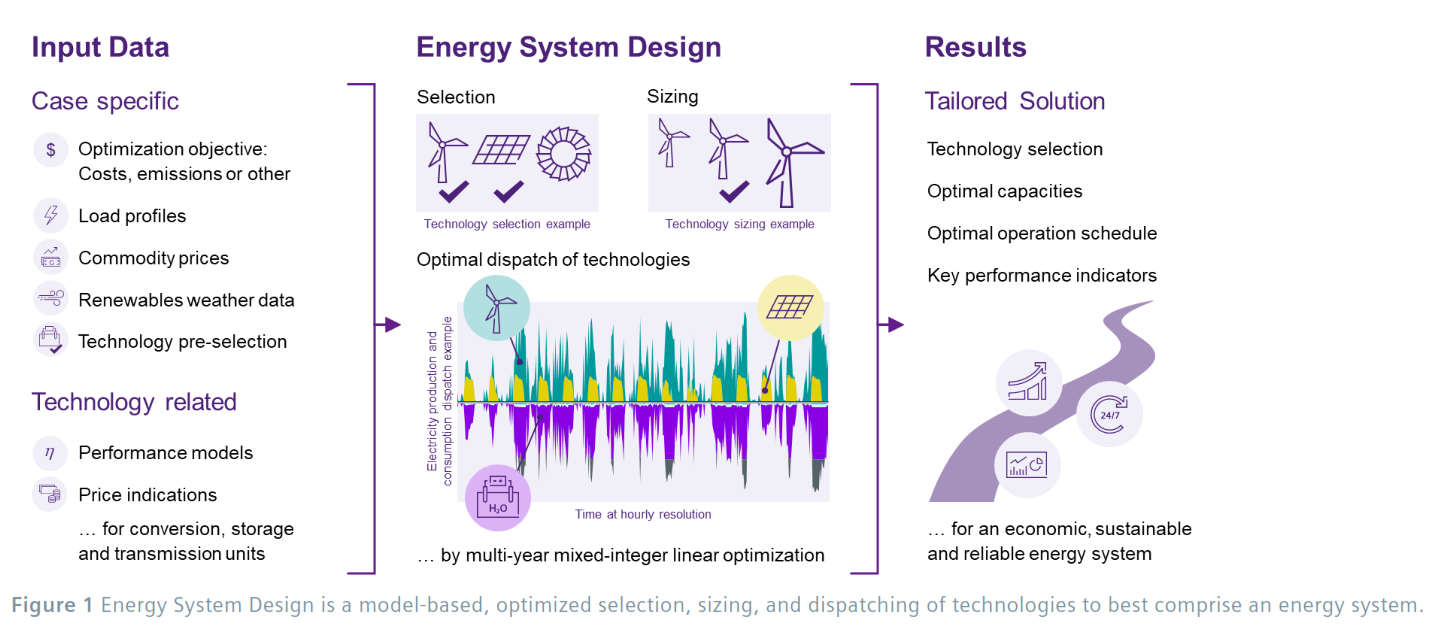 Input Data

Case specific

$ Optimization objective: Costs, emissions or other

Load profiles

Commodity prices

Renewables weather data

Technology pre-selection

Technology related

$\eta$ Performance models

Price indications

… for conversion, storage and transmission units

Energy System Design

Selection

Technology selection example

Sizing

Technology sizing example

Optimal dispatch of technologies

Electricity production and consumption dispatch example

$H_2O$

Time at hourly resolution

… by multi-year mixed-integer linear optimization

Results

Tailored Solution

Technology selection

Optimal capacities

Optimal operation schedule

Key performance indicators

24/7

… for an economic, sustainable and reliable energy system

Figure 1 Energy System Design is a model-based, optimized selection, sizing, and dispatching of technologies to best comprise an energy system.